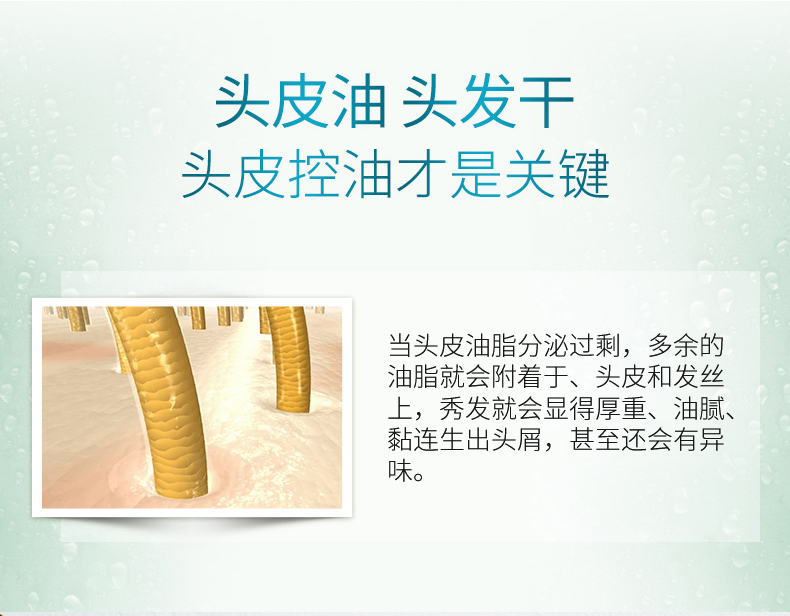 头皮油 头发干
头皮控油才是关键

当头皮油脂分泌过剩，多余的油脂就会附着于、头皮和发丝上，秀发就会显得厚重、油腻、黏连生出头屑，甚至还会有异味。